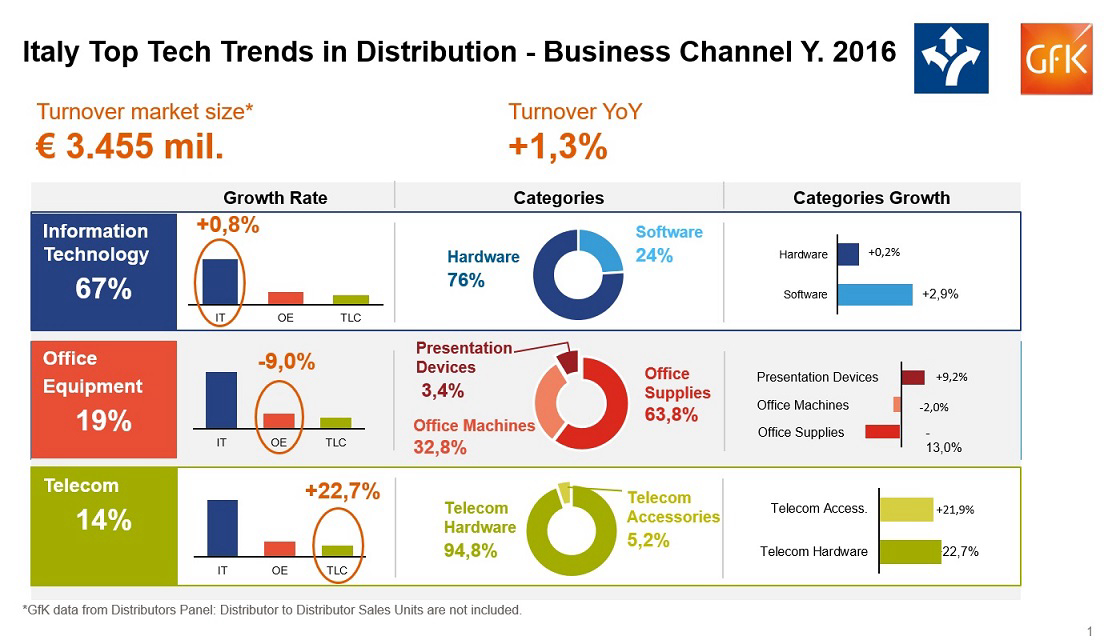 Italy Top Tech Trends in Distribution - Business Channel Y. 2016

GfK

Turnover market size*
€ 3.455 mil.

Turnover YoY
+1,3%

Growth Rate

Categories

Categories Growth

Information Technology
67%

+0,8%

IT OE TLC

Hardware
76%

Software
24%

Hardware +0,2%
Software +2,9%

Office Equipment
19%

-9,0%

IT OE TLC

Presentation Devices
3,4%

Office Machines
32,8%

Office Supplies
63,8%

Presentation Devices +9,2%
Office Machines -2,0%
Office Supplies -13,0%

Telecom
14%

+22,7%

IT OE TLC

Telecom Hardware
94,8%

Telecom Accessories
5,2%

Telecom Access. +21,9%
Telecom Hardware 22,7%

*GfK data from Distributors Panel: Distributor to Distributor Sales Units are not included.

1